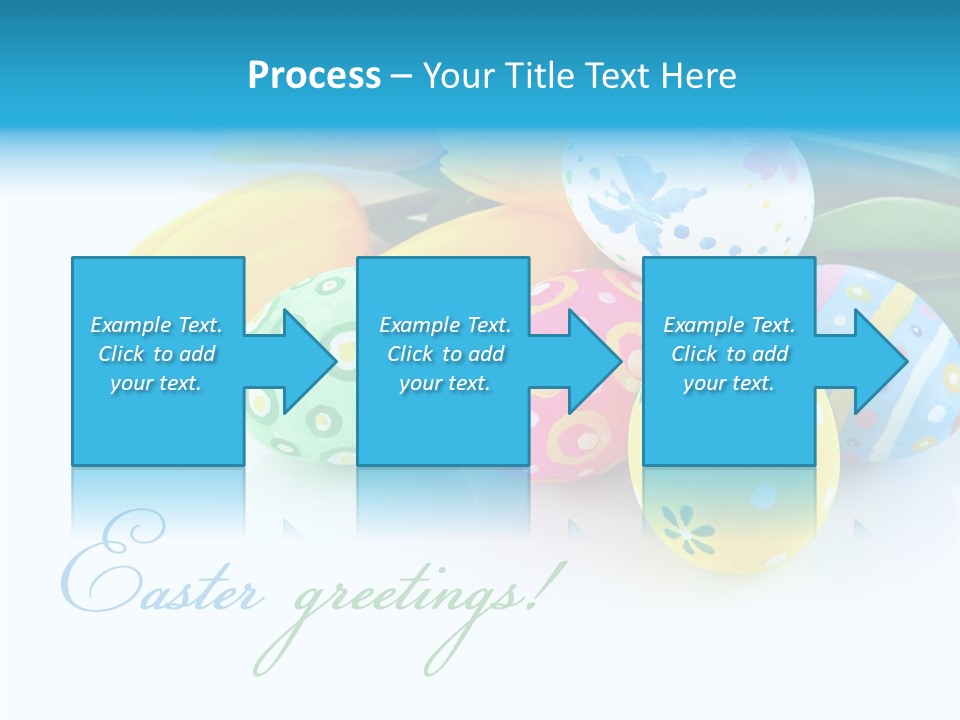 Process – Your Title Text Here

Example Text. Click to add your text.

Example Text. Click to add your text.

Example Text. Click to add your text.

Easter greetings!